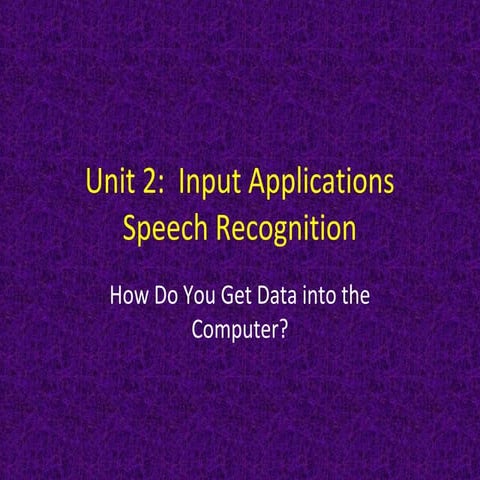 Unit 2:  Input Applications
Speech Recognition

How Do You Get Data into the Computer?